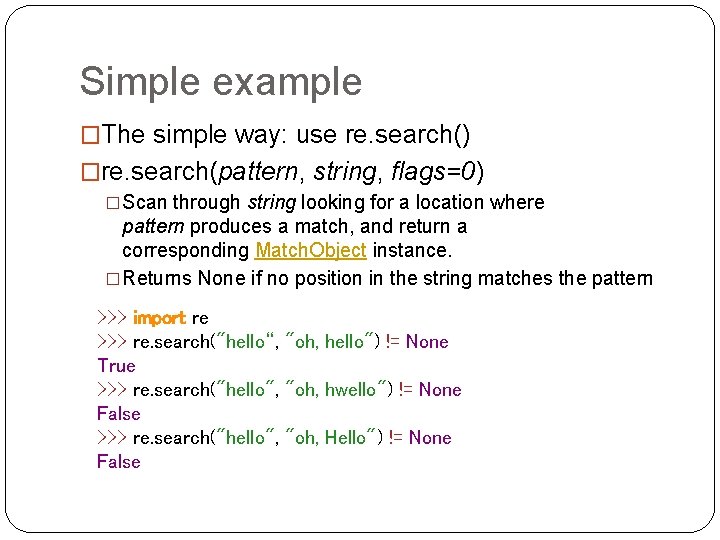 Simple example

□The simple way: use re.search()

□re.search(pattern, string, flags=0)

□Scan through string looking for a location where pattern produces a match, and return a corresponding MatchObject instance.

□Returns None if no position in the string matches the pattern

>>> import re
>>> re.search("hello", "oh, hello") != None
True
>>> re.search("hello", "oh, hwello") != None
False
>>> re.search("hello", "oh, Hello") != None
False